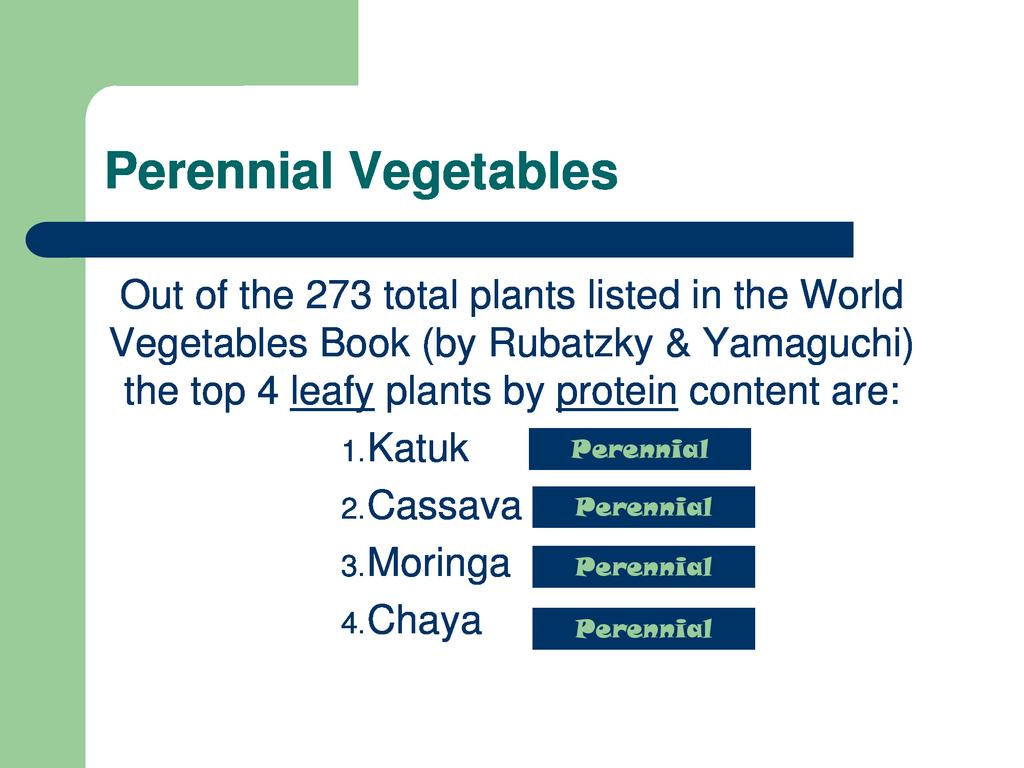 Perennial Vegetables

Out of the 273 total plants listed in the World Vegetables Book (by Rubatzky & Yamaguchi) the top 4 leafy plants by protein content are:

1. Katuk Perennial
2. Cassava Perennial
3. Moringa Perennial
4. Chaya Perennial